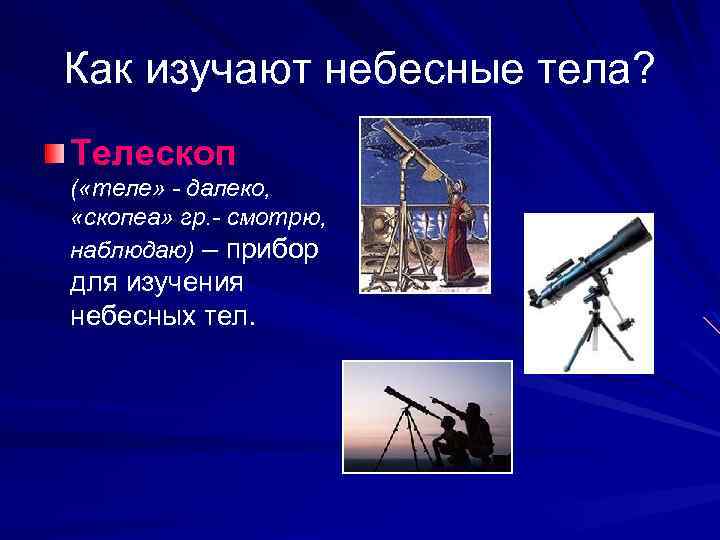 Как изучают небесные тела?

Телескоп («теле» - далеко, «скопеа» гр.- смотрю, наблюдаю) – прибор для изучения небесных тел.